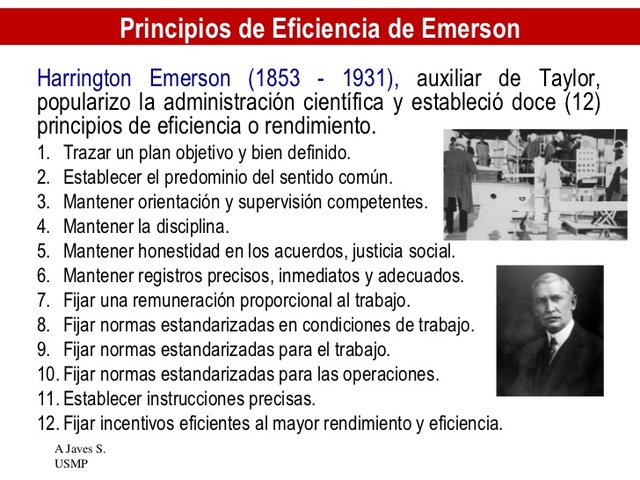 Principios de Eficiencia de Emerson

Harrington Emerson (1853 - 1931), auxiliar de Taylor, popularizo la administración científica y estableció doce (12) principios de eficiencia o rendimiento.

1. Trazar un plan objetivo y bien definido.
2. Establecer el predominio del sentido común.
3. Mantener orientación y supervisión competentes.
4. Mantener la disciplina.
5. Mantener honestidad en los acuerdos, justicia social.
6. Mantener registros precisos, inmediatos y adecuados.
7. Fijar una remuneración proporcional al trabajo.
8. Fijar normas estandarizadas en condiciones de trabajo.
9. Fijar normas estandarizadas para el trabajo.
10. Fijar normas estandarizadas para las operaciones.
11. Establecer instrucciones precisas.
12. Fijar incentivos eficientes al mayor rendimiento y eficiencia.

A Javes S.
USMP